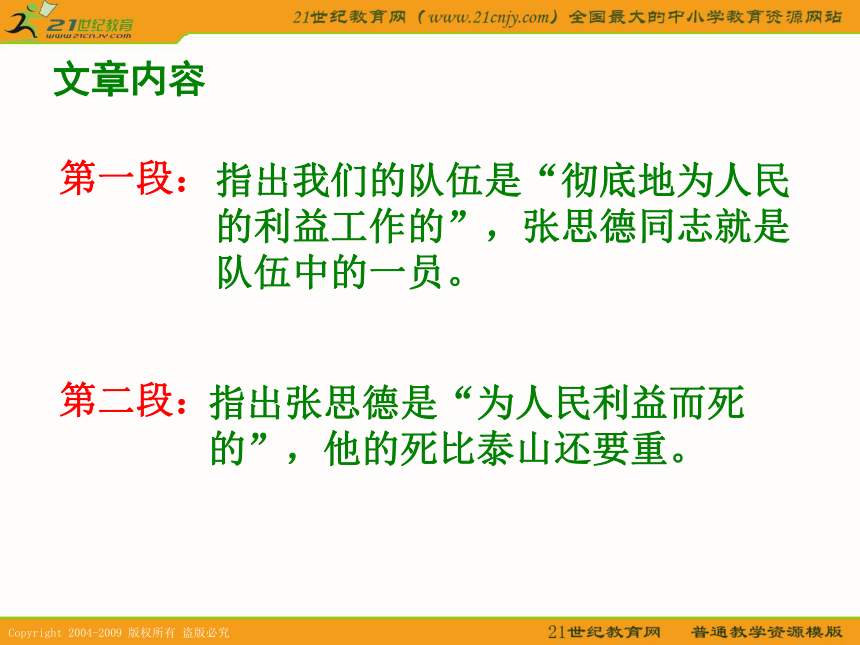 21世纪教育
www.21cnjy.com

21世纪教育网（www.21cnjy.com）全国最大的中小学教育资源网站

文章内容

第一段：指出我们的队伍是“彻底地为人民的利益工作的”，张思德同志就是队伍中的一员。

第二段：指出张思德是“为人民利益而死的”，他的死比泰山还要重。

Copyright 2004-2009 版权所有 盗版必究

21世纪教育网 普通教学资源模版